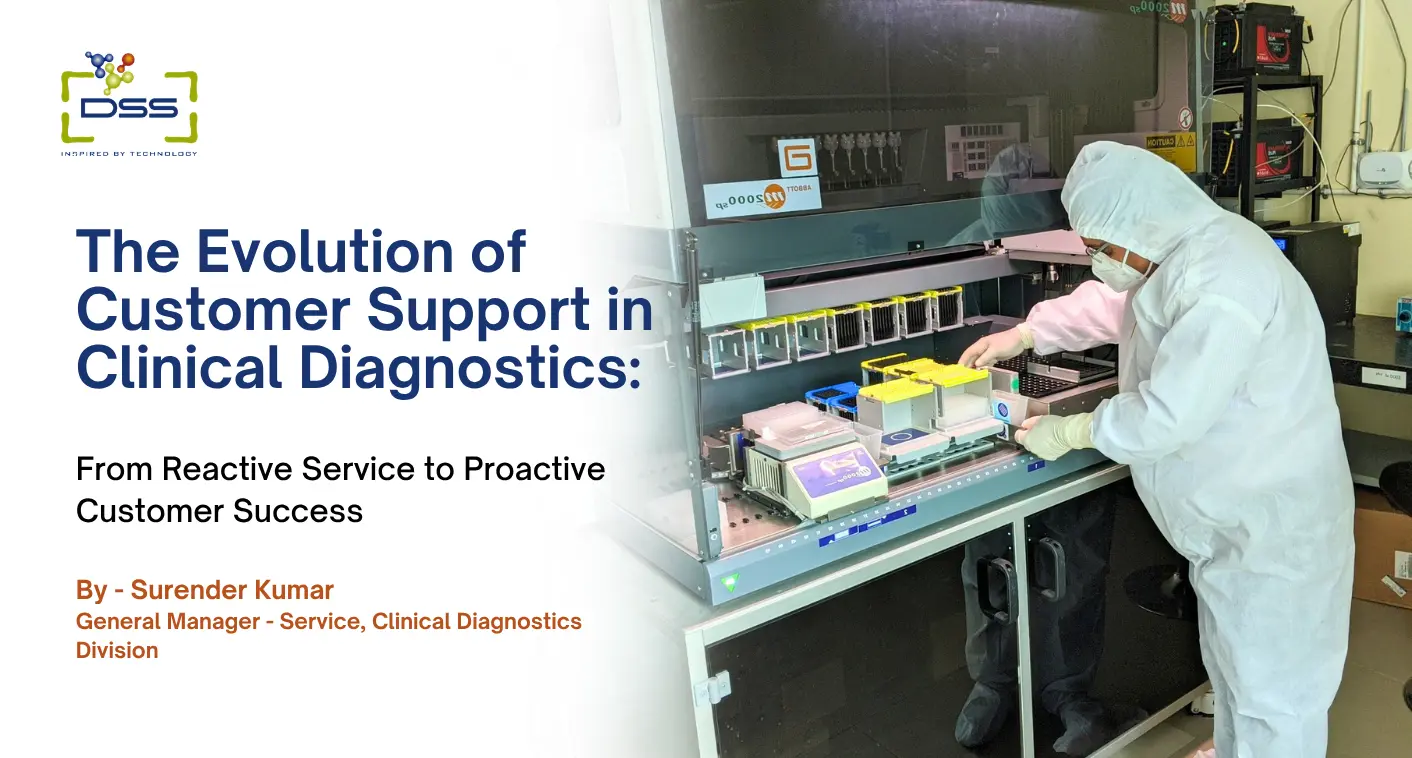 DSS
INSPIRED BY TECHNOLOGY

The Evolution of Customer Support in Clinical Diagnostics:

From Reactive Service to Proactive Customer Success

By - Surender Kumar
General Manager - Service, Clinical Diagnostics Division

ABBOTT m2000sp

CAUTION